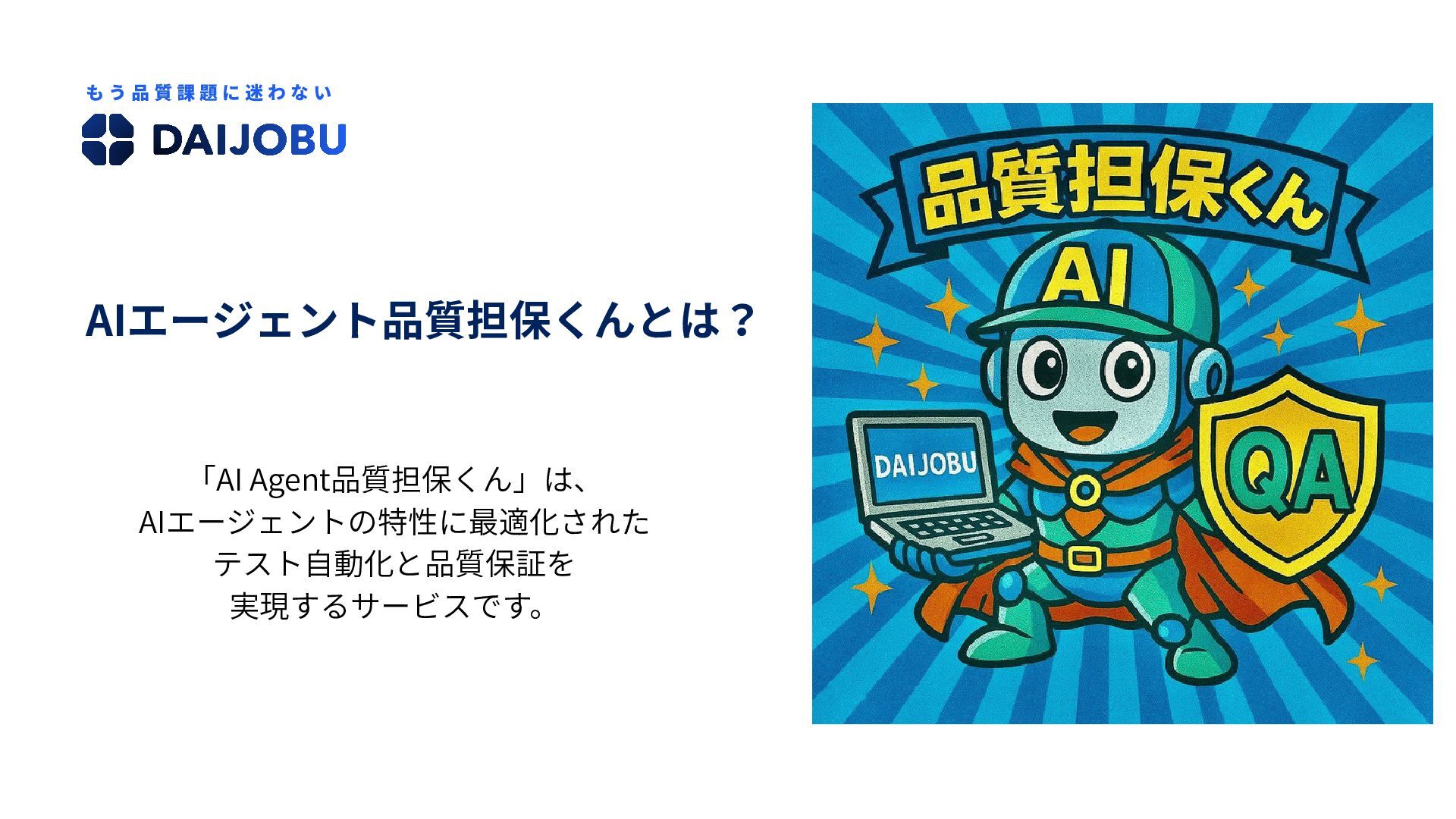 もう品質課題に迷わない
DAIJOBU

AIエージェント品質担保くんとは？

「AI Agent品質担保くん」は、
AIエージェントの特性に最適化された
テスト自動化と品質保証を
実現するサービスです。

品質担保くん
AI
DAIJOBU
QA